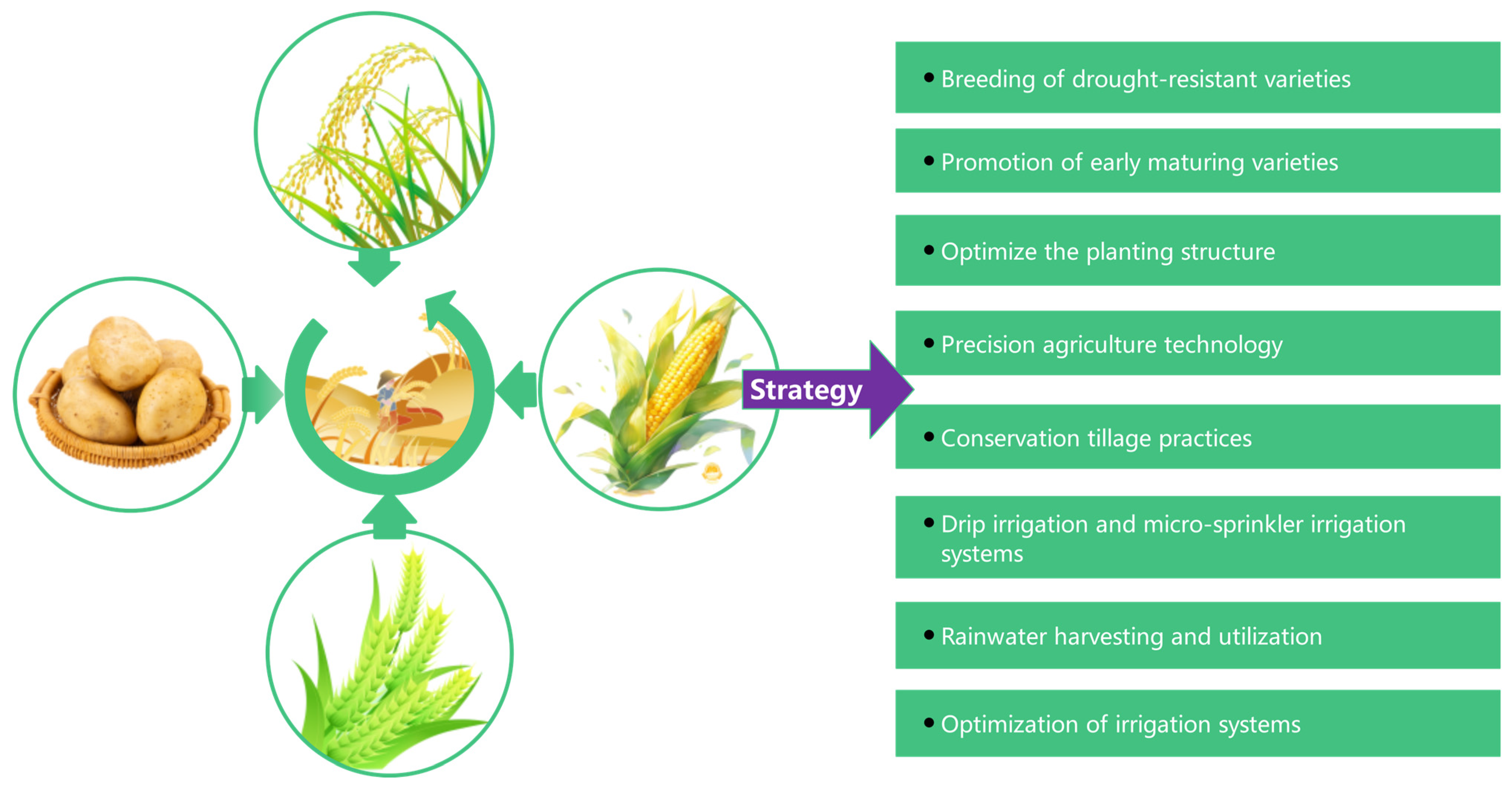 Strategy

• Breeding of drought-resistant varieties

• Promotion of early maturing varieties

• Optimize the planting structure

• Precision agriculture technology

• Conservation tillage practices

• Drip irrigation and micro-sprinkler irrigation systems

• Rainwater harvesting and utilization

• Optimization of irrigation systems